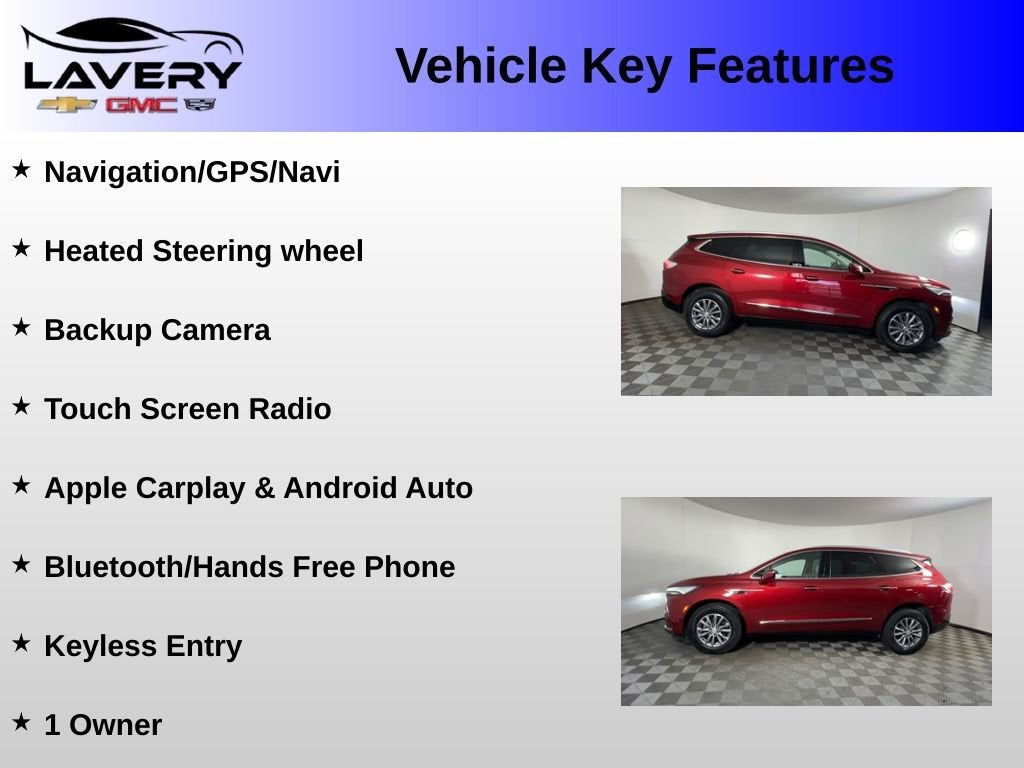 LAVERY
GMC

Vehicle Key Features

★ Navigation/GPS/Navi

★ Heated Steering wheel

★ Backup Camera

★ Touch Screen Radio

★ Apple Carplay & Android Auto

★ Bluetooth/Hands Free Phone

★ Keyless Entry

★ 1 Owner